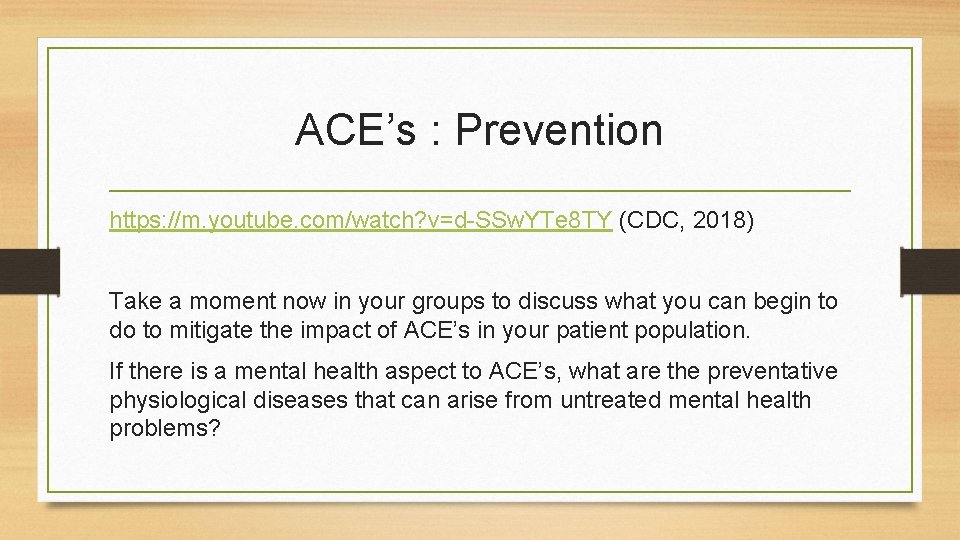 ACE’s : Prevention

https://m.youtube.com/watch?v=d-SSwYTe8TY (CDC, 2018)

Take a moment now in your groups to discuss what you can begin to do to mitigate the impact of ACE’s in your patient population.

If there is a mental health aspect to ACE’s, what are the preventative physiological diseases that can arise from untreated mental health problems?